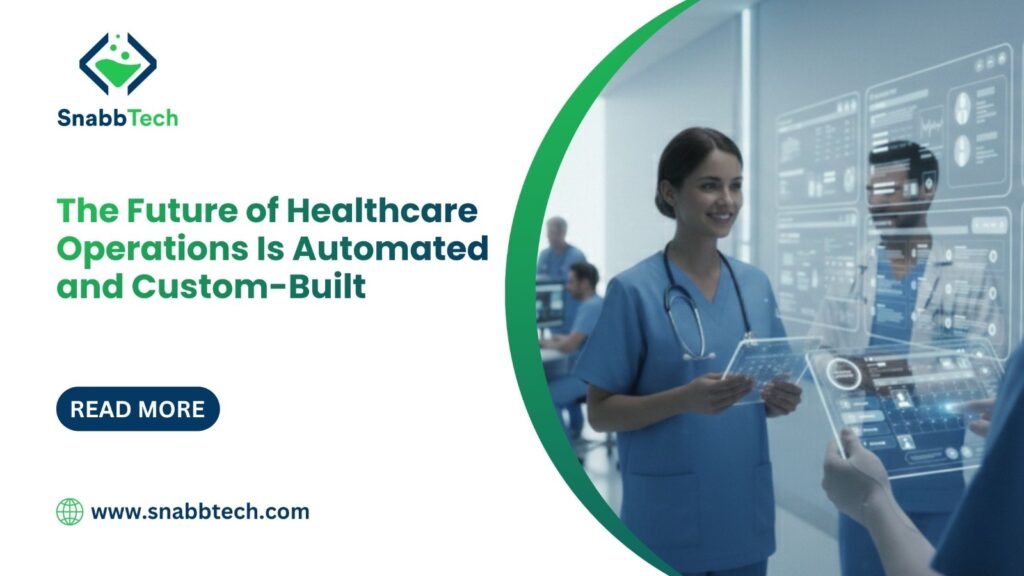 SnabbTech

The Future of Healthcare Operations Is Automated and Custom-Built

READ MORE

www.snabbtech.com